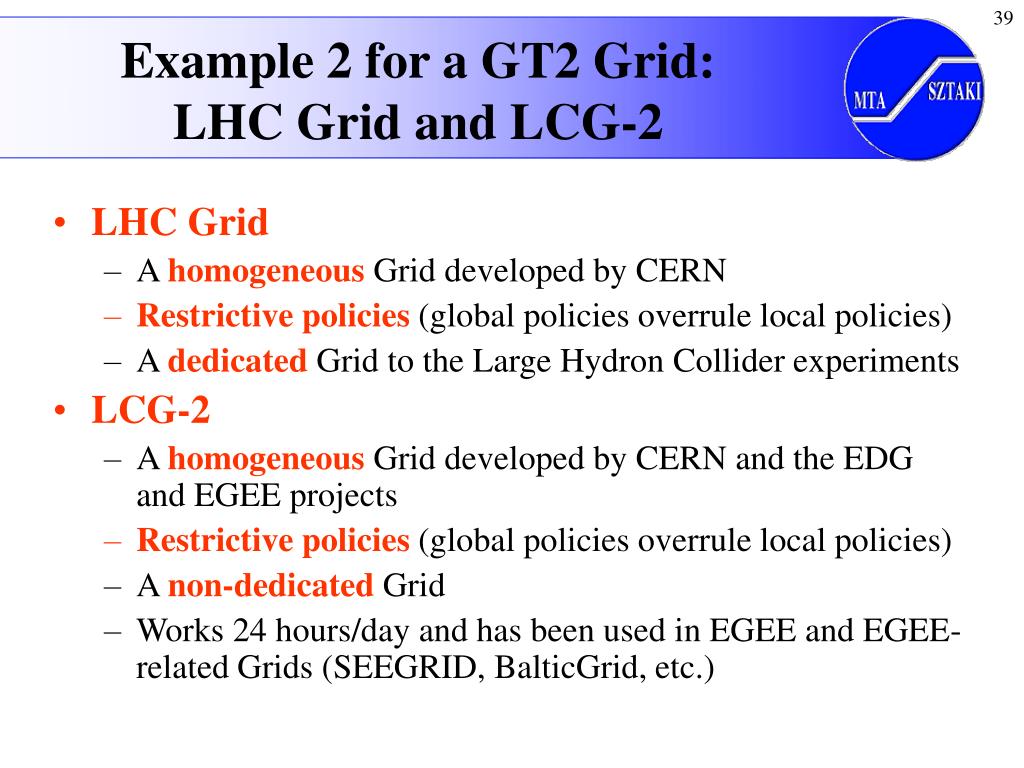 39

Example 2 for a GT2 Grid:
LHC Grid and LCG-2

MTA SZTAKI

• LHC Grid
– A homogeneous Grid developed by CERN
– Restrictive policies (global policies overrule local policies)
– A dedicated Grid to the Large Hydron Collider experiments
• LCG-2
– A homogeneous Grid developed by CERN and the EDG and EGEE projects
– Restrictive policies (global policies overrule local policies)
– A non-dedicated Grid
– Works 24 hours/day and has been used in EGEE and EGEE-related Grids (SEEGRID, BalticGrid, etc.)